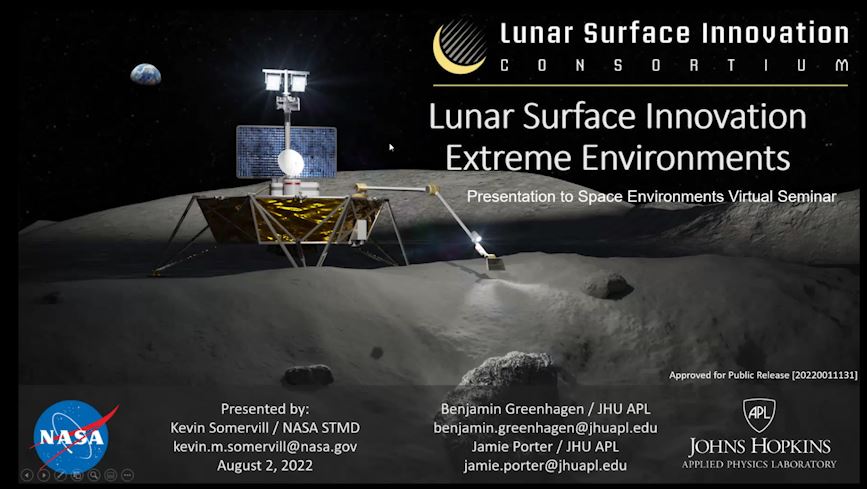 Lunar Surface Innovation
CONSORTIUM

Lunar Surface Innovation Extreme Environments

Presentation to Space Environments Virtual Seminar

Approved for Public Release [20220011131]

NASA

Presented by:
Kevin Somervill / NASA STMD
kevin.m.somervill@nasa.gov
August 2, 2022

Benjamin Greenhagen / JHU APL
benjamin.greenhagen@jhuapl.edu
Jamie Porter / JHU APL
jamie.porter@jhuapl.edu

APL
JOHNS HOPKINS
APPLIED PHYSICS LABORATORY